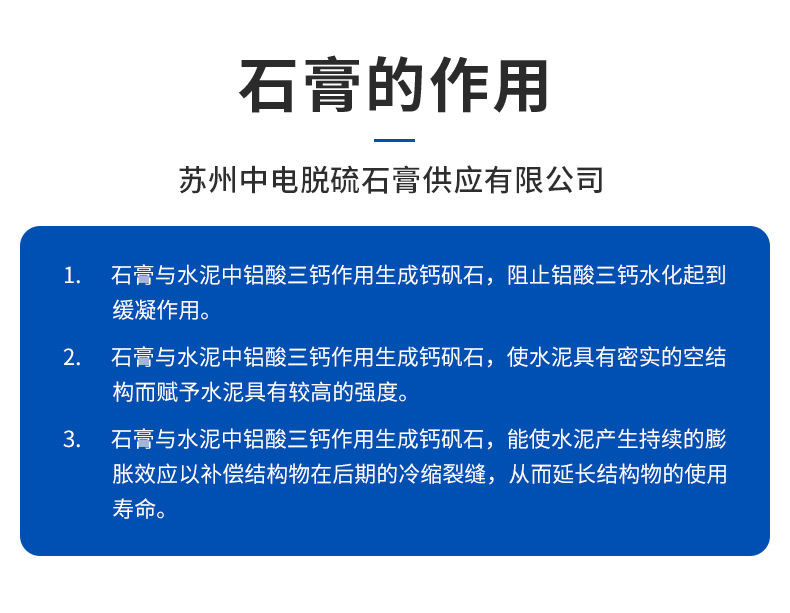 石膏的作用

苏州中电脱硫石膏供应有限公司

1. 石膏与水泥中铝酸三钙作用生成钙矾石，阻止铝酸三钙水化起到缓凝作用。

2. 石膏与水泥中铝酸三钙作用生成钙矾石，使水泥具有密实的空结构而赋予水泥具有较高的强度。

3. 石膏与水泥中铝酸三钙作用生成钙矾石，能使水泥产生持续的膨胀效应以补偿结构物在后期的冷缩裂缝，从而延长结构物的使用寿命。